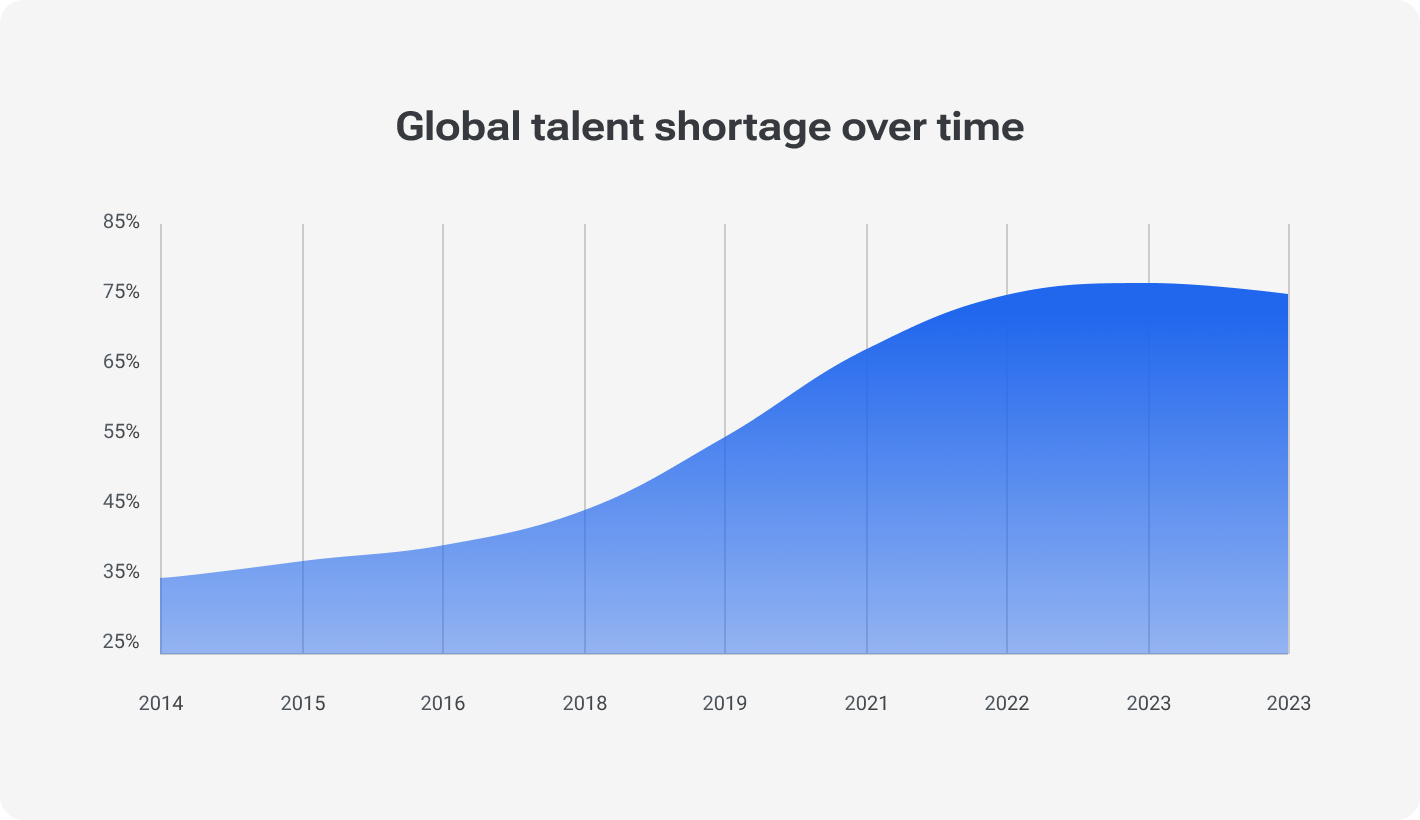 Global talent shortage over time

85%
75%
65%
55%
45%
35%
25%

2014
2015
2016
2018
2019
2021
2022
2023
2023